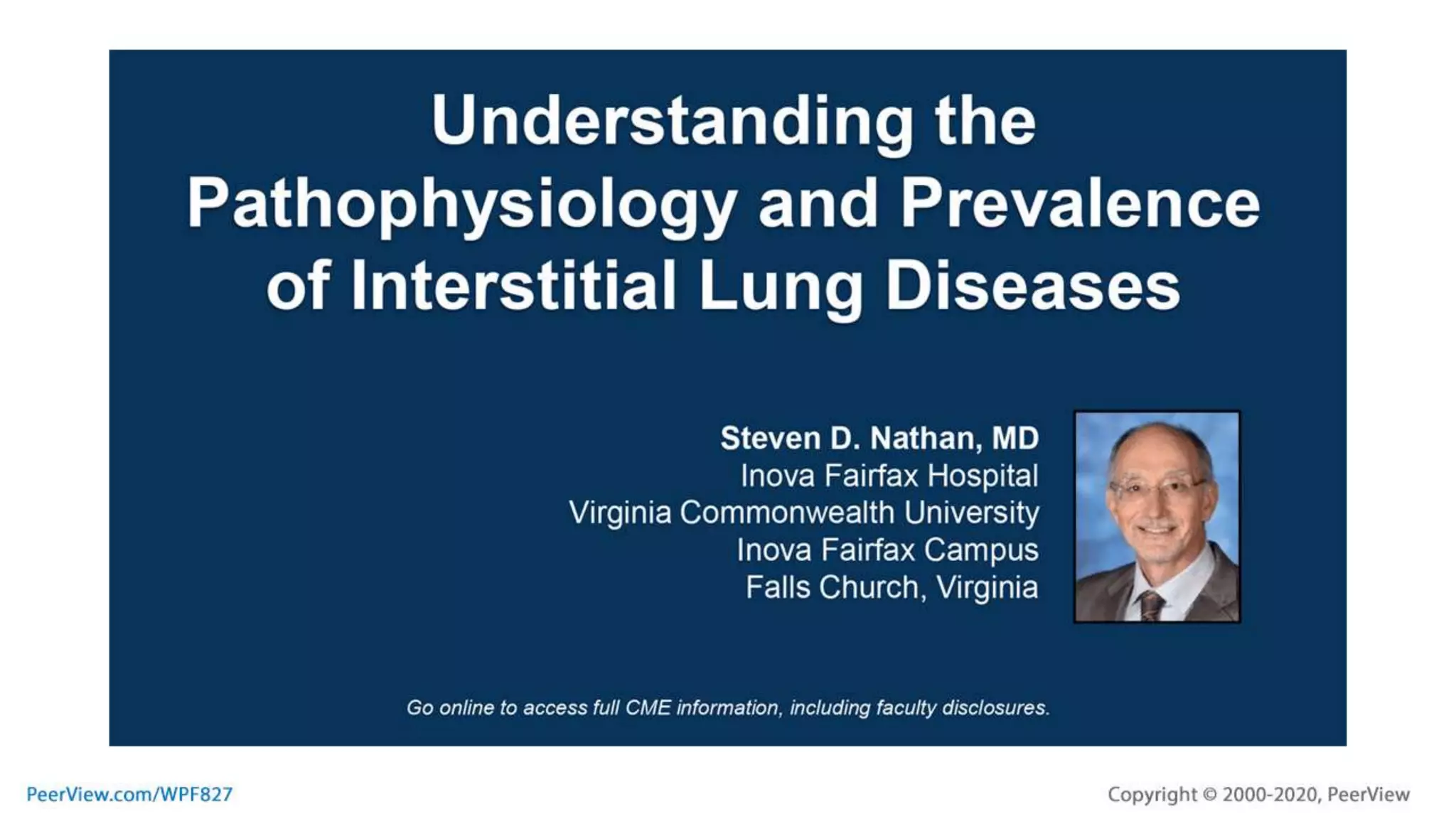 Understanding the Pathophysiology and Prevalence of Interstitial Lung Diseases

Steven D. Nathan, MD
Inova Fairfax Hospital
Virginia Commonwealth University
Inova Fairfax Campus
Falls Church, Virginia

Go online to access full CME information, including faculty disclosures.

PeerView.com/WPF827

Copyright © 2000-2020, PeerView